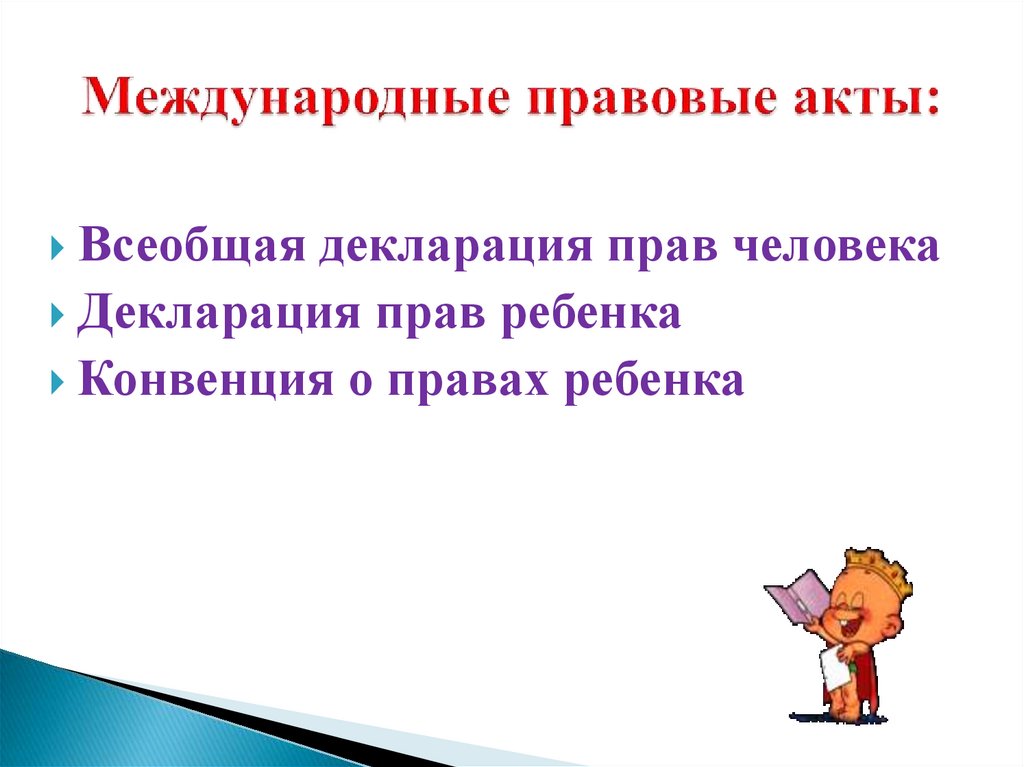 Международные правовые акты:

Всеобщая декларация прав человека
Декларация прав ребенка
Конвенция о правах ребенка